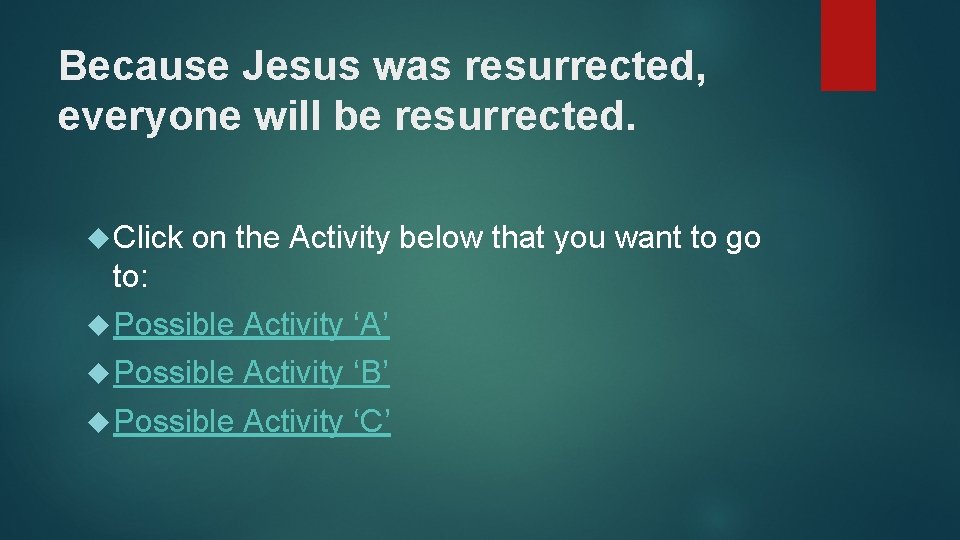 Because Jesus was resurrected, everyone will be resurrected.

Click on the Activity below that you want to go to:

Possible Activity ‘A’

Possible Activity ‘B’

Possible Activity ‘C’